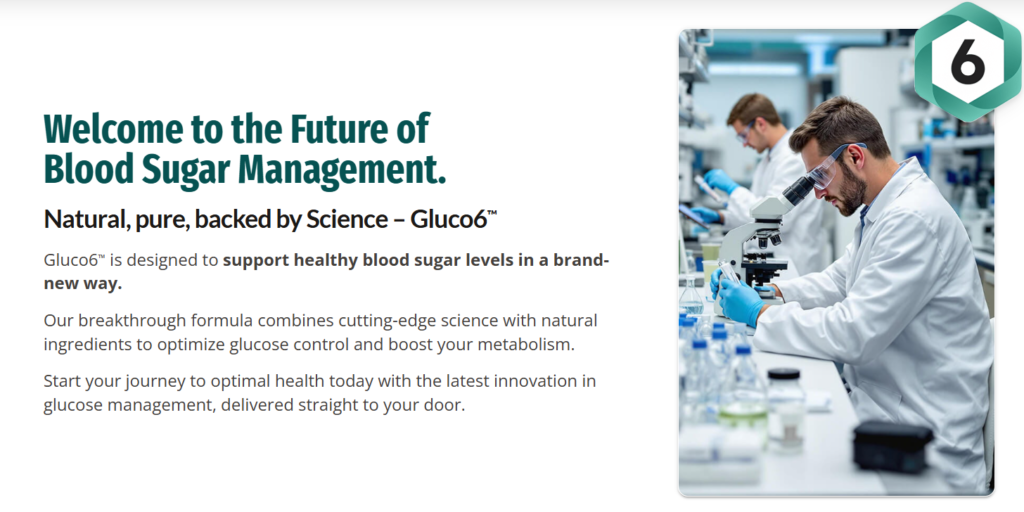 Welcome to the Future of Blood Sugar Management.

Natural, pure, backed by Science – Gluco6™

Gluco6™ is designed to support healthy blood sugar levels in a brand-new way.

Our breakthrough formula combines cutting-edge science with natural ingredients to optimize glucose control and boost your metabolism.

Start your journey to optimal health today with the latest innovation in glucose management, delivered straight to your door.

6